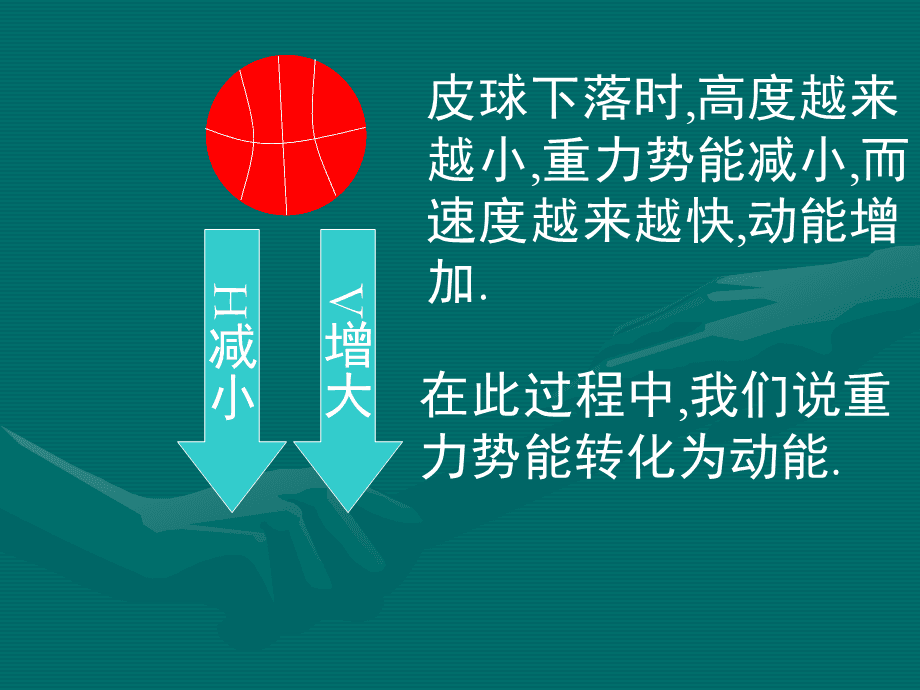 H减小

V增大

皮球下落时,高度越来越小,重力势能减小,而速度越来越快,动能增加.

在此过程中,我们说重力势能转化为动能.